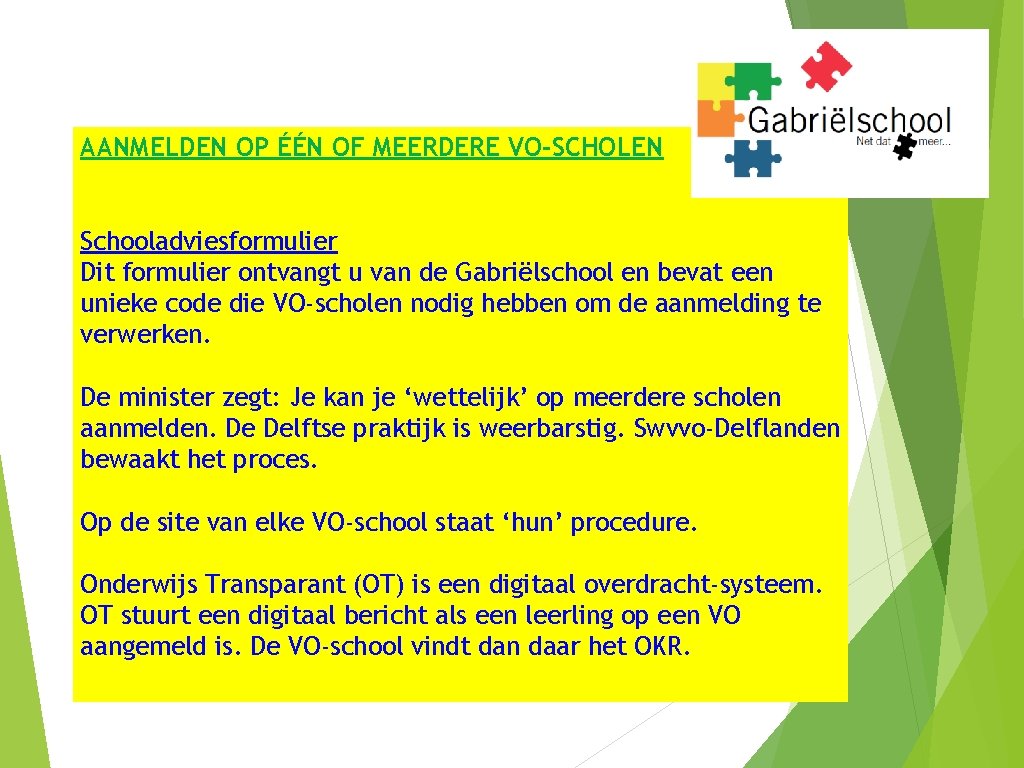 Gabriëlschool
Net dat meer...

AANMELDEN OP ÉÉN OF MEERDERE VO-SCHOLEN

Schooladviesformulier
Dit formulier ontvangt u van de Gabriëlschool en bevat een unieke code die VO-scholen nodig hebben om de aanmelding te verwerken.

De minister zegt: Je kan je ‘wettelijk’ op meerdere scholen aanmelden. De Delftse praktijk is weerbarstig. Swvvo-Delflanden bewaakt het proces.

Op de site van elke VO-school staat ‘hun’ procedure.

Onderwijs Transparant (OT) is een digitaal overdracht-systeem. OT stuurt een digitaal bericht als een leerling op een VO aangemeld is. De VO-school vindt dan daar het OKR.